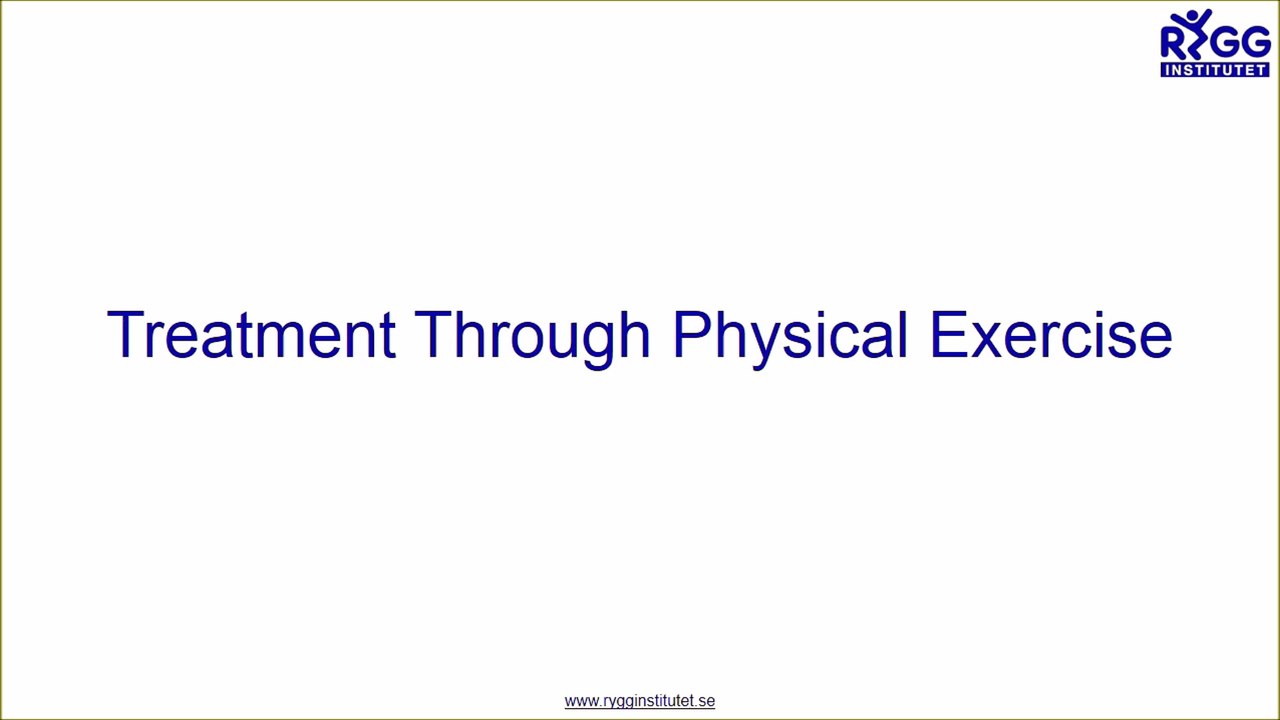 RYGG INSTITUTET

Treatment Through Physical Exercise

www.rygginstitutet.se